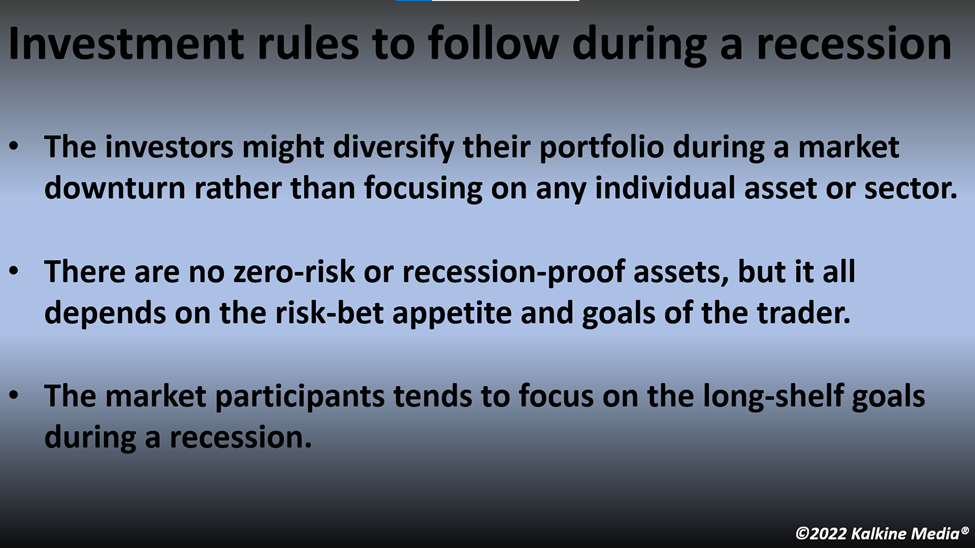 Investment rules to follow during a recession

• The investors might diversify their portfolio during a market downturn rather than focusing on any individual asset or sector.

• There are no zero-risk or recession-proof assets, but it all depends on the risk-bet appetite and goals of the trader.

• The market participants tends to focus on the long-shelf goals during a recession.

©2022 Kalkine Media®